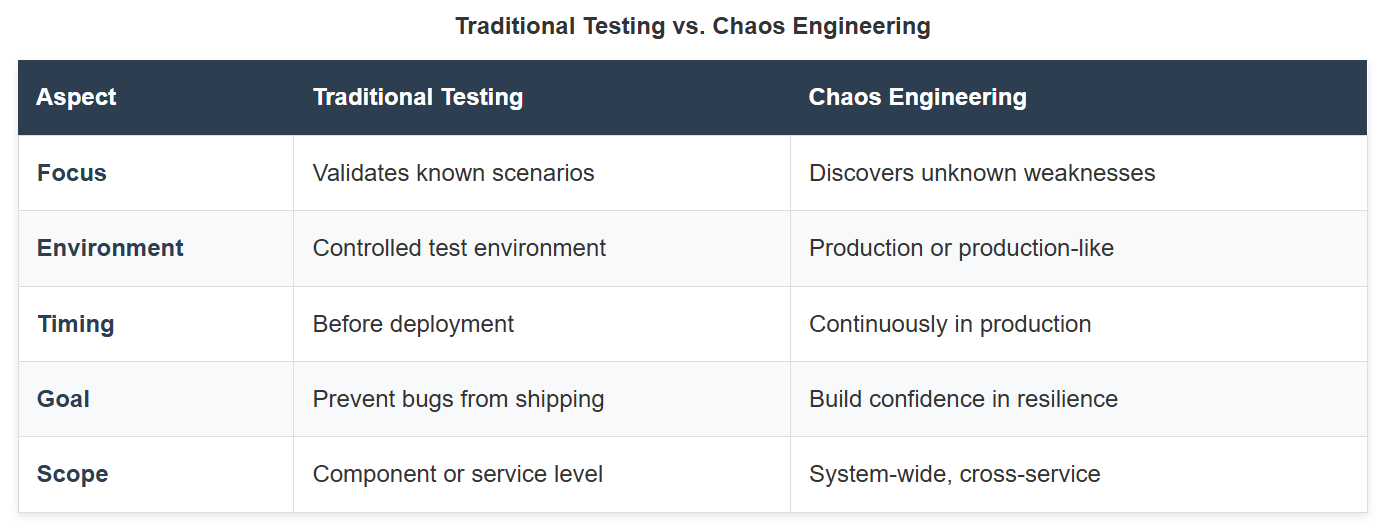 Traditional Testing vs. Chaos Engineering

| Aspect | Traditional Testing | Chaos Engineering |
|---|---|---|
| Focus | Validates known scenarios | Discovers unknown weaknesses |
| Environment | Controlled test environment | Production or production-like |
| Timing | Before deployment | Continuously in production |
| Goal | Prevent bugs from shipping | Build confidence in resilience |
| Scope | Component or service level | System-wide, cross-service |